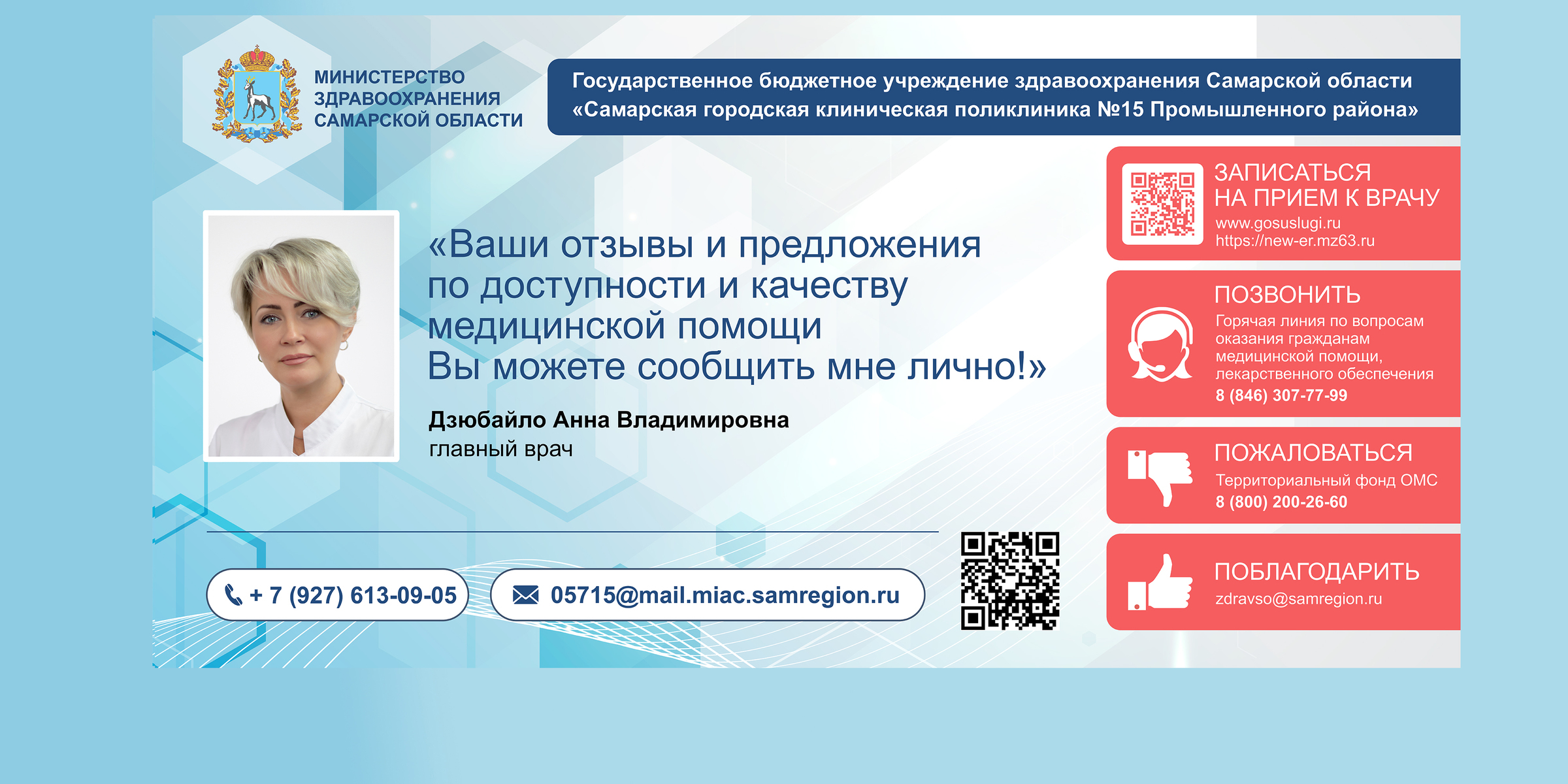 МИНИСТЕРСТВО ЗДРАВООХРАНЕНИЯ САМАРСКОЙ ОБЛАСТИ

Государственное бюджетное учреждение здравоохранения Самарской области «Самарская городская клиническая поликлиника №15 Промышленного района»

«Ваши отзывы и предложения по доступности и качеству медицинской помощи Вы можете сообщить мне лично!»

Дзюбайло Анна Владимировна
главный врач

+ 7 (927) 613-09-05

05715@mail.miac.samregion.ru

ЗАПИСАТЬСЯ НА ПРИЕМ К ВРАЧУ
www.gosuslugi.ru
https://new-er.mz63.ru

ПОЗВОНИТЬ
Горячая линия по вопросам оказания гражданам медицинской помощи, лекарственного обеспечения
8 (846) 307-77-99

ПОЖАЛОВАТЬСЯ
Территориальный фонд ОМС
8 (800) 200-26-60

ПОБЛАГОДАРИТЬ
zdravso@samregion.ru